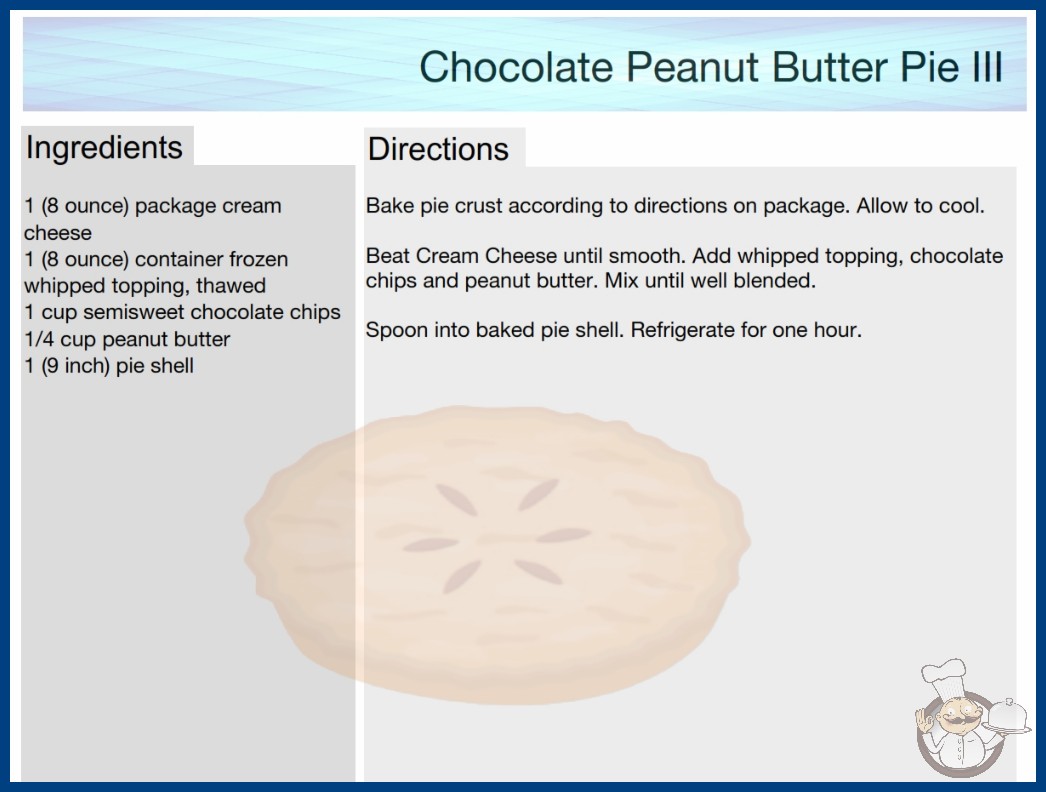 Chocolate Peanut Butter Pie III

Ingredients

1 (8 ounce) package cream cheese
1 (8 ounce) container frozen whipped topping, thawed
1 cup semisweet chocolate chips
1/4 cup peanut butter
1 (9 inch) pie shell

Directions

Bake pie crust according to directions on package. Allow to cool.

Beat Cream Cheese until smooth. Add whipped topping, chocolate chips and peanut butter. Mix until well blended.

Spoon into baked pie shell. Refrigerate for one hour.